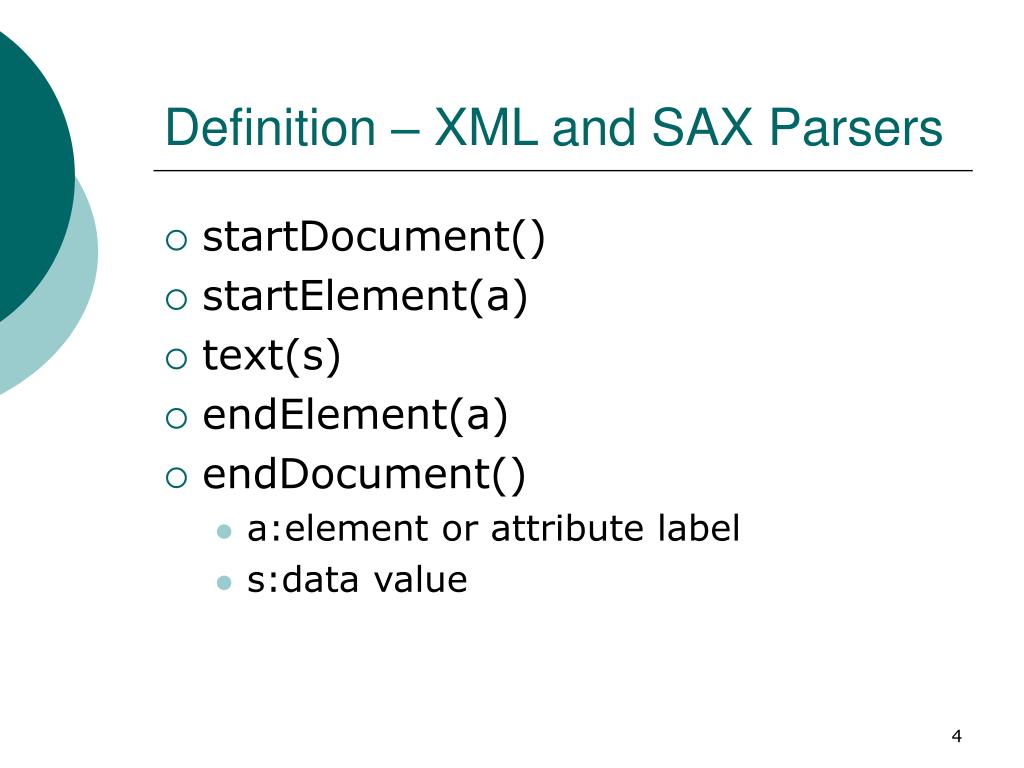 Definition – XML and SAX Parsers

- startDocument()
- startElement(a)
- text(s)
- endElement(a)
- endDocument()
  - a:element or attribute label
  - s:data value

4